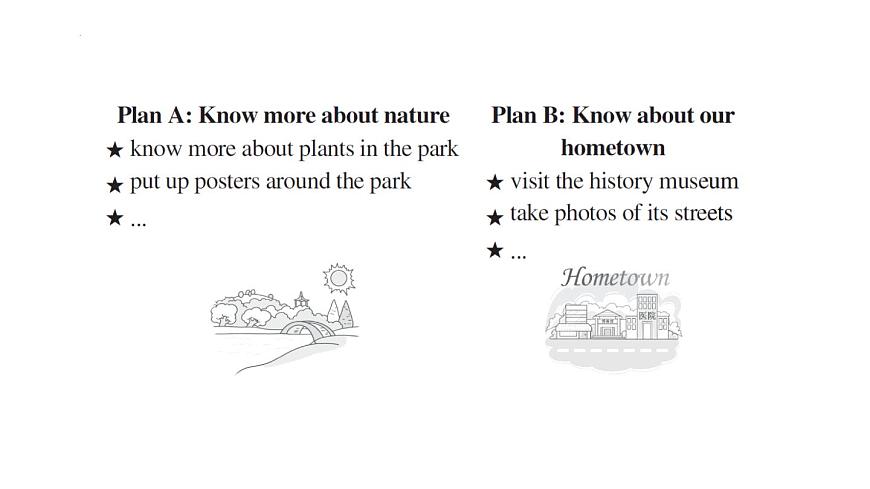 Plan A: Know more about nature
★ know more about plants in the park
★ put up posters around the park
★ ...

Plan B: Know about our hometown
★ visit the history museum
★ take photos of its streets
★ ...

Hometown